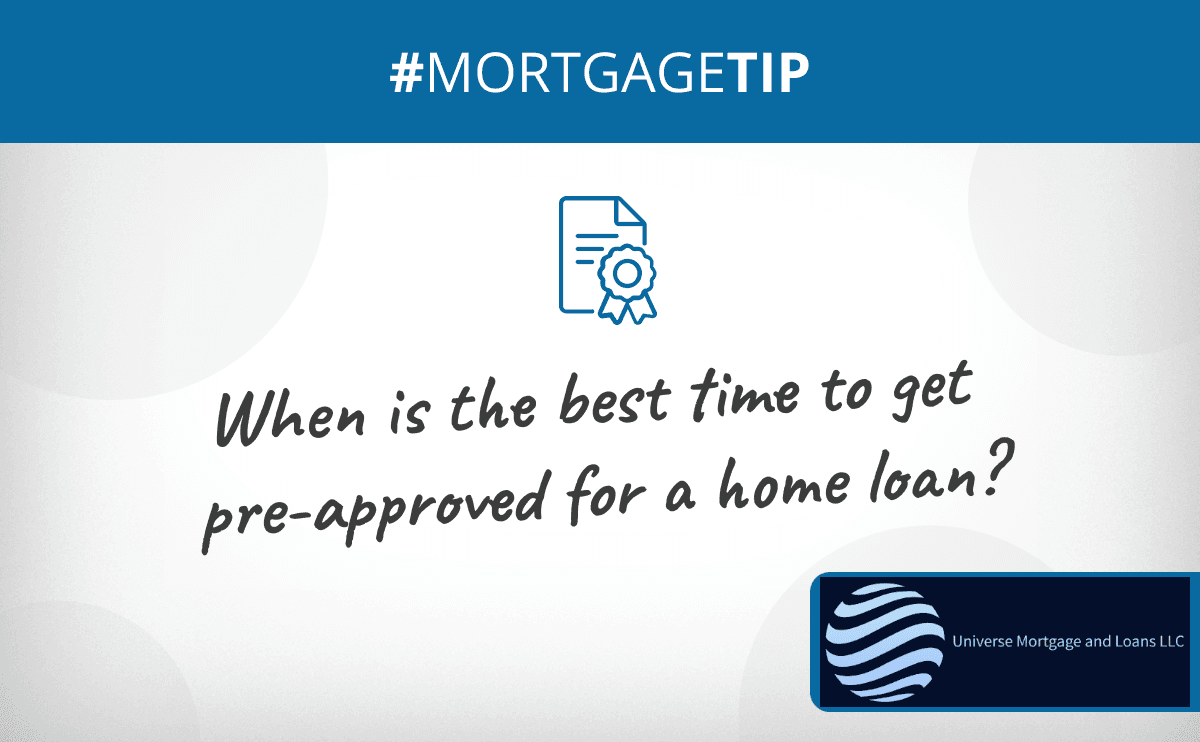 #MORTGAGETIP

When is the best time to get pre-approved for a home loan?

Universe Mortgage and Loans LLC